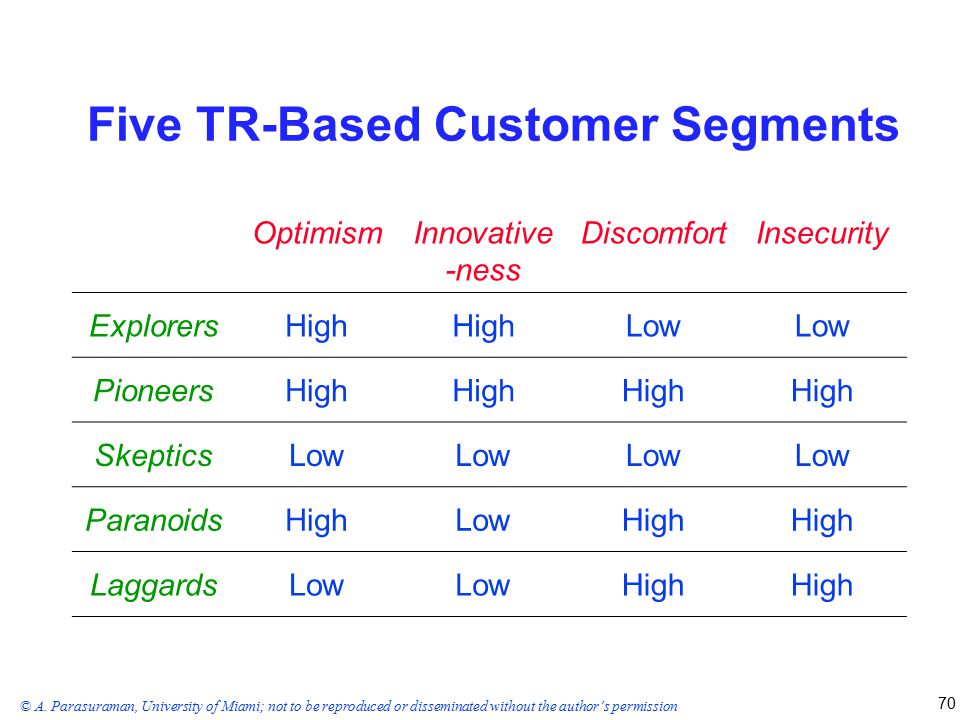 Five TR-Based Customer Segments

| | Optimism | Innovative -ness | Discomfort | Insecurity |
|---|---|---|---|---|
| Explorers | High | High | Low | Low |
| Pioneers | High | High | High | High |
| Skeptics | Low | Low | Low | Low |
| Paranoids | High | Low | High | High |
| Laggards | Low | Low | High | High |

© A. Parasuraman, University of Miami; not to be reproduced or disseminated without the author's permission

70